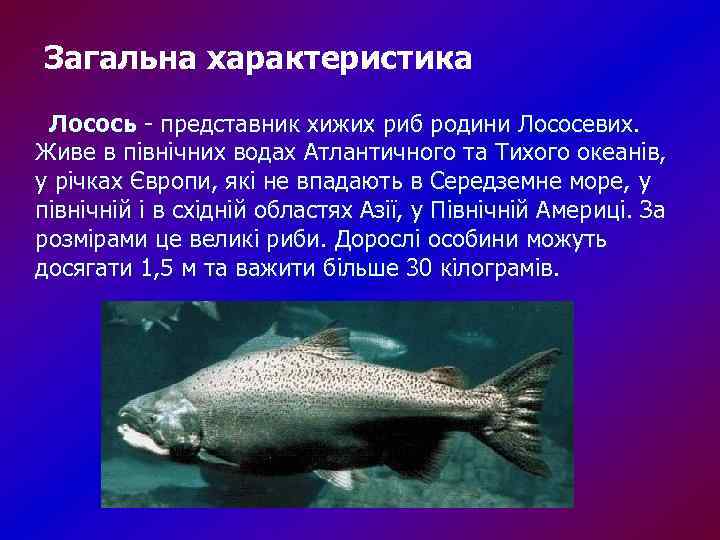 Загальна характеристика

Лосось - представник хижих риб родини Лососевих. Живе в північних водах Атлантичного та Тихого океанів, у річках Європи, які не впадають в Середземне море, у північній і в східній областях Азії, у Північній Америці. За розмірами це великі риби. Дорослі особини можуть досягати 1,5 м та важити більше 30 кілограмів.